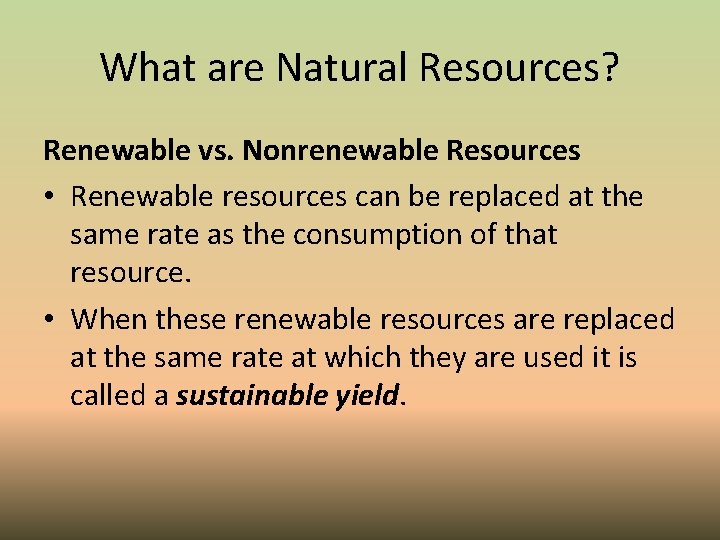 What are Natural Resources?

Renewable vs. Nonrenewable Resources

• Renewable resources can be replaced at the same rate as the consumption of that resource.

• When these renewable resources are replaced at the same rate at which they are used it is called a sustainable yield.